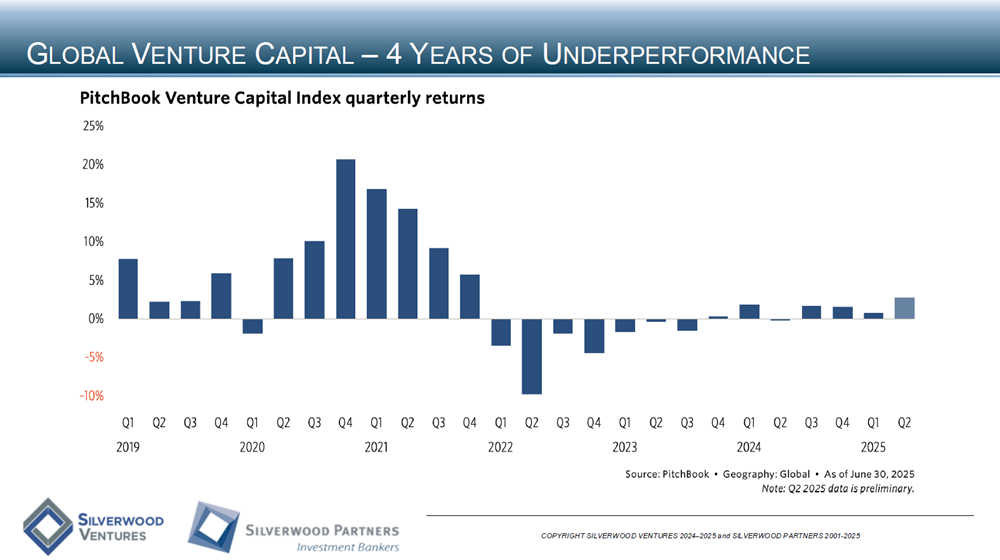 GLOBAL VENTURE CAPITAL – 4 YEARS OF UNDERPERFORMANCE

PitchBook Venture Capital Index quarterly returns

25%
20%
15%
10%
5%
0%
-5%
-10%

Q1 Q2 Q3 Q4 Q1 Q2 Q3 Q4 Q1 Q2 Q3 Q4 Q1 Q2 Q3 Q4 Q1 Q2 Q3 Q4 Q1 Q2 Q3 Q4 Q1 Q2
2019 2020 2021 2022 2023 2024 2025

Source: PitchBook • Geography: Global • As of June 30, 2025
Note: Q2 2025 data is preliminary.

SILVERWOOD VENTURES

SILVERWOOD PARTNERS
Investment Bankers

COPYRIGHT SILVERWOOD VENTURES 2024–2025 and SILVERWOOD PARTNERS 2001-2025